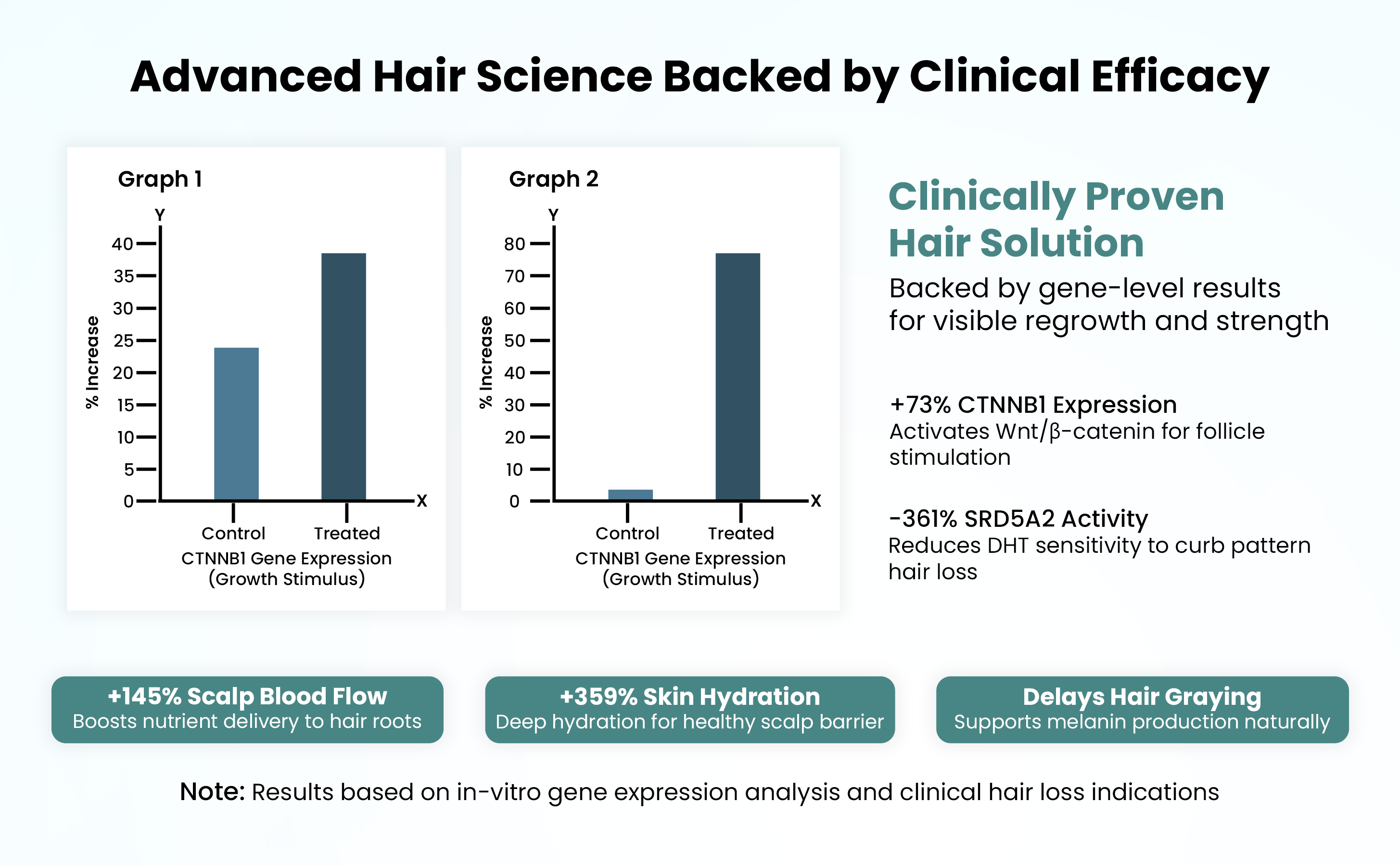 Advanced Hair Science Backed by Clinical Efficacy

Graph 1

Y

40
35
30
25
20
15
10
5
0

% Increase

X

Control Treated

CTNNB1 Gene Expression (Growth Stimulus)

Graph 2

Y

80
70
60
50
40
30
20
10
0

% Increase

X

Control Treated

CTNNB1 Gene Expression (Growth Stimulus)

Clinically Proven Hair Solution

Backed by gene-level results for visible regrowth and strength

+73% CTNNB1 Expression
Activates Wnt/β-catenin for follicle stimulation

-361% SRD5A2 Activity
Reduces DHT sensitivity to curb pattern hair loss

+145% Scalp Blood Flow
Boosts nutrient delivery to hair roots

+359% Skin Hydration
Deep hydration for healthy scalp barrier

Delays Hair Graying
Supports melanin production naturally

Note: Results based on in-vitro gene expression analysis and clinical hair loss indications